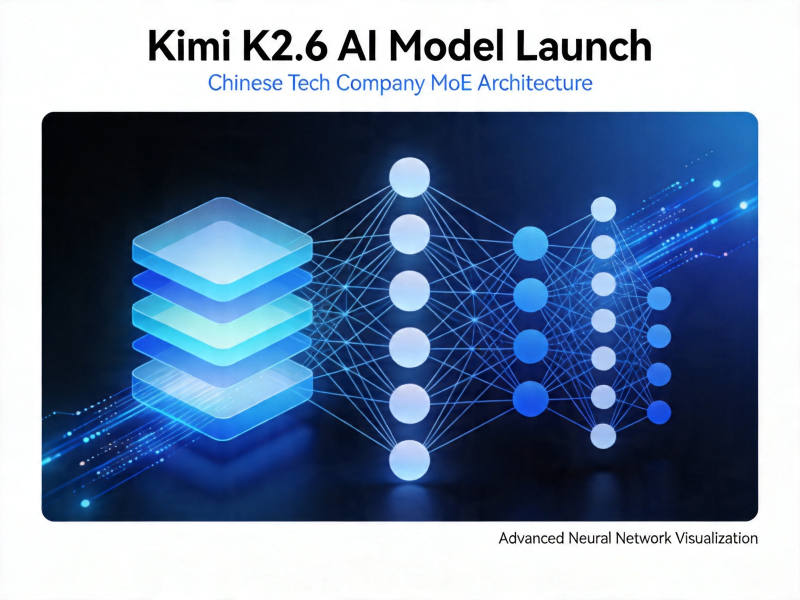 Kimi K2.6 AI Model Launch

Chinese Tech Company MoE Architecture

Advanced Neural Network Visualization